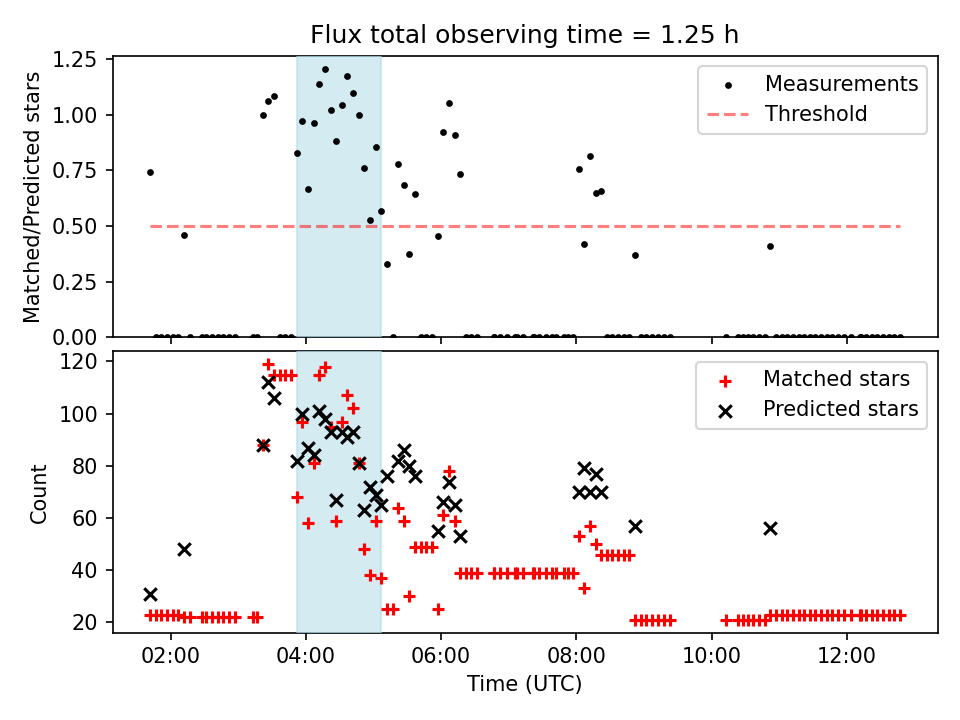 Flux total observing time = 1.25 h

Matched/Predicted stars

1.25
1.00
0.75
0.50
0.25
0.00

Measurements
Threshold

Count

120
100
80
60
40
20

Matched stars
Predicted stars

02:00
04:00
06:00
08:00
10:00
12:00

Time (UTC)